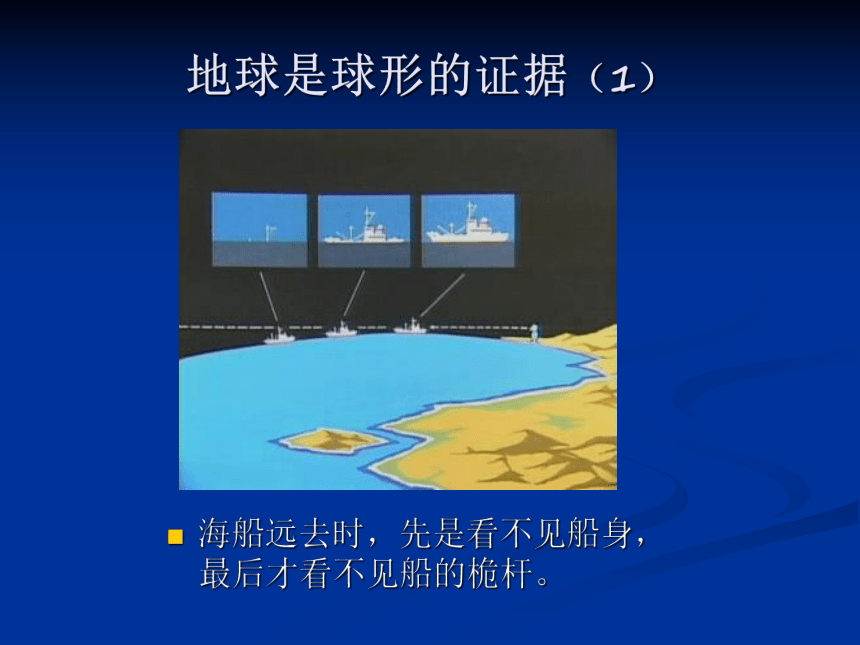 地球是球形的证据（1）

海船远去时，先是看不见船身，最后才看不见船的桅杆。